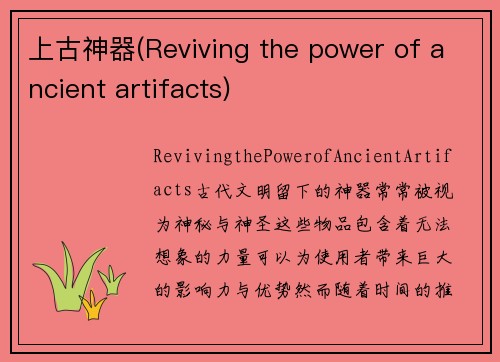 上古神器(Reviving the power of ancient artifacts)

RevivingthePowerofAncientArtifacts古代文明留下的神器常常被视为神秘与神圣这些物品包含着无法想象的力量可以为使用者带来巨大的影响力与优势然而随着时间的推